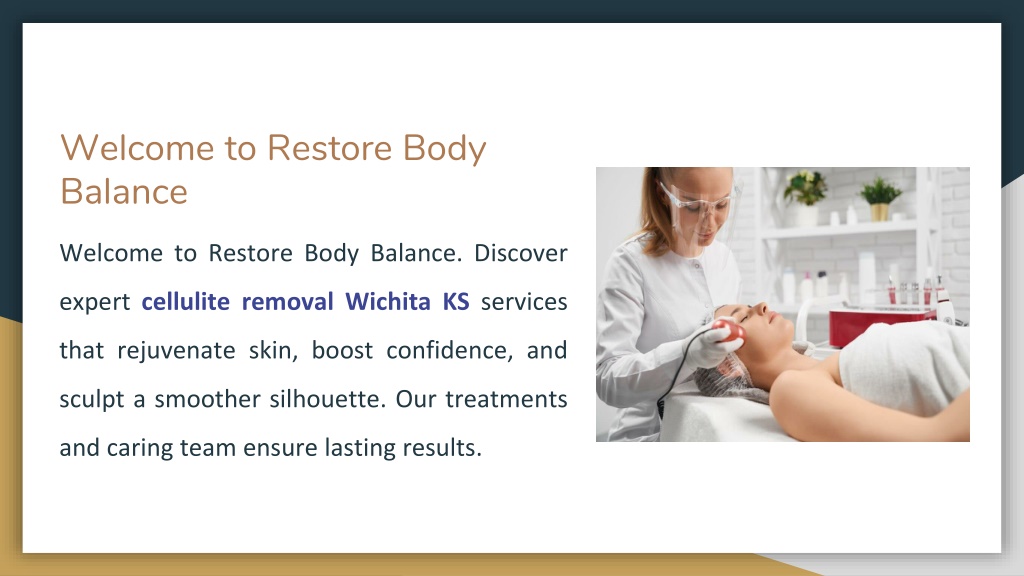 Welcome to Restore Body Balance

Welcome to Restore Body Balance. Discover expert cellulite removal Wichita KS services that rejuvenate skin, boost confidence, and sculpt a smoother silhouette. Our treatments and caring team ensure lasting results.